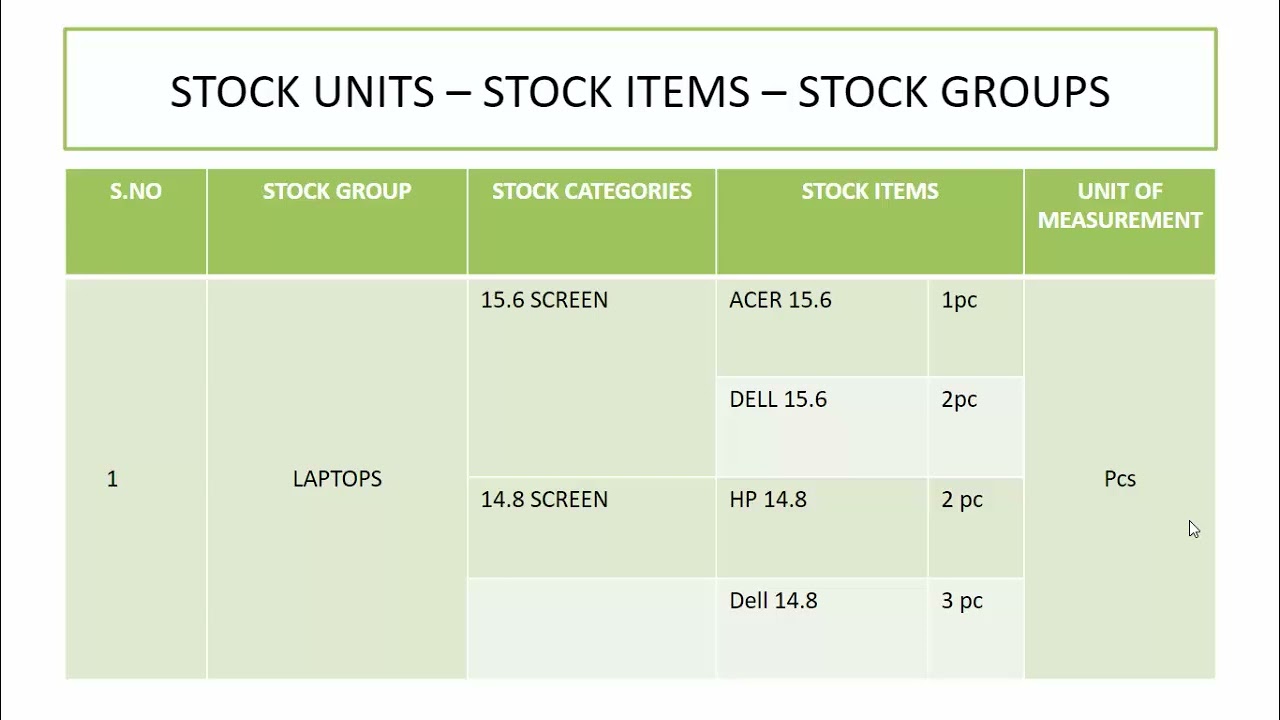 STOCK UNITS – STOCK ITEMS – STOCK GROUPS

| S.NO | STOCK GROUP | STOCK CATEGORIES | STOCK ITEMS | | UNIT OF MEASUREMENT |
|---|---|---|---|---|---|
| 1 | LAPTOPS | 15.6 SCREEN | ACER 15.6 | 1pc | Pcs |
| | | | DELL 15.6 | 2pc | |
| | | 14.8 SCREEN | HP 14.8 | 2 pc | |
| | | | Dell 14.8 | 3 pc | |